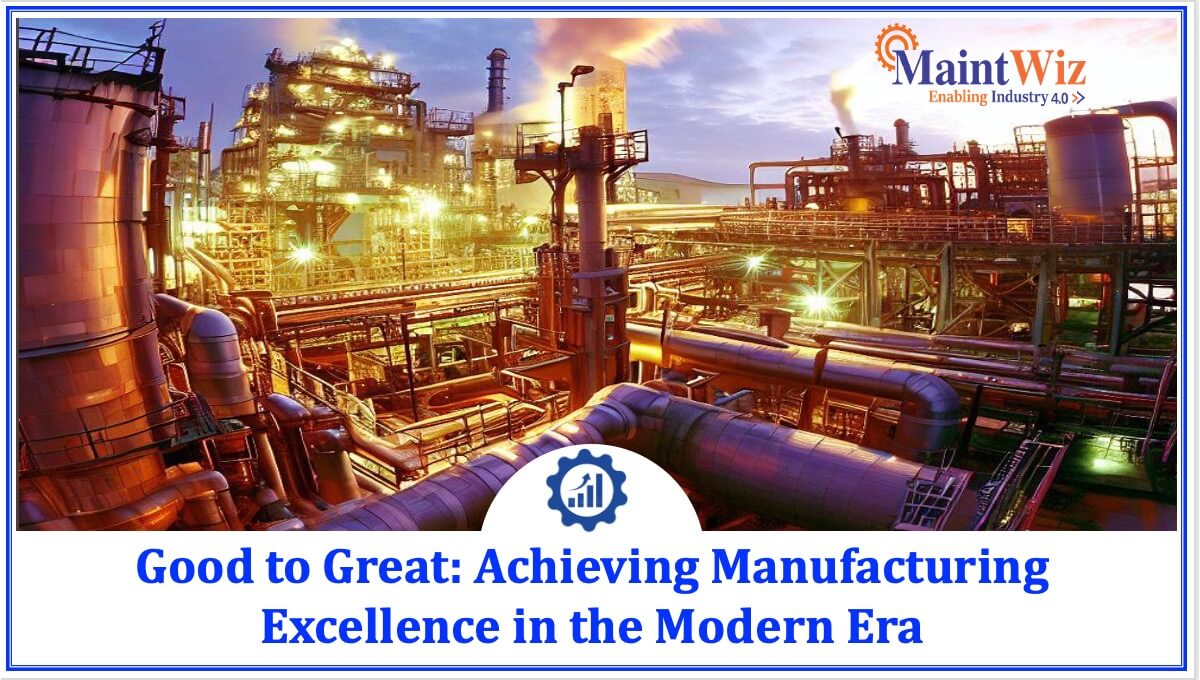 MaintWiz
Enabling Industry 4.0 >>

Good to Great: Achieving Manufacturing Excellence in the Modern Era